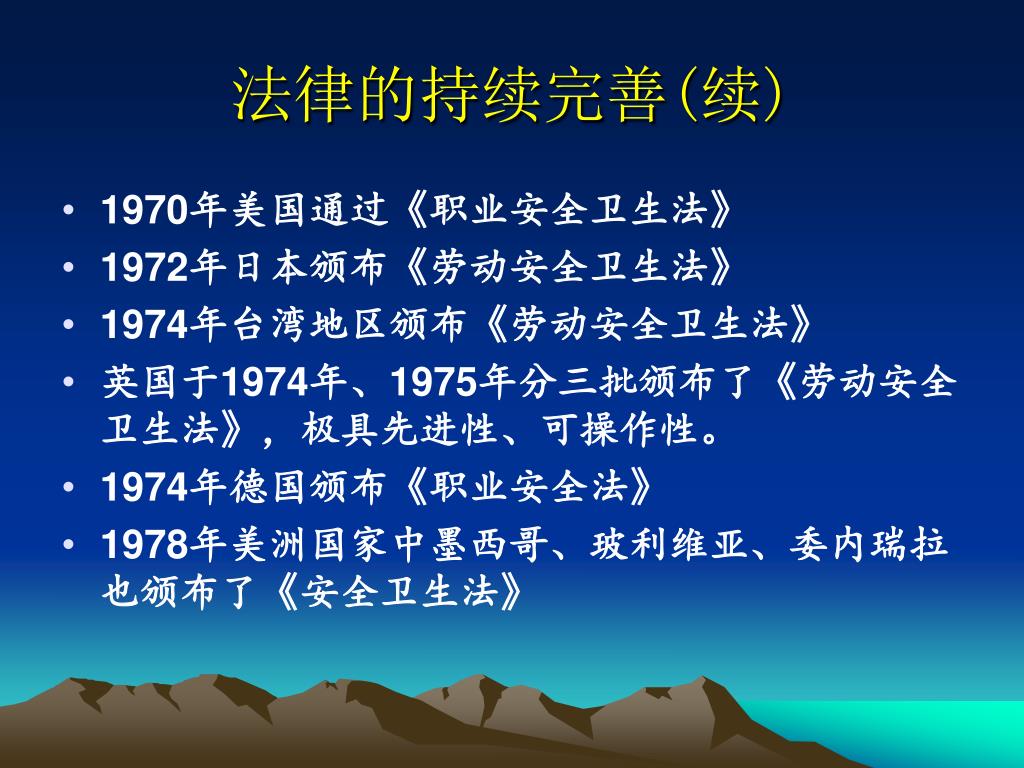 法律的持续完善(续)

• 1970年美国通过《职业安全卫生法》
• 1972年日本颁布《劳动安全卫生法》
• 1974年台湾地区颁布《劳动安全卫生法》
• 英国于1974年、1975年分三批颁布了《劳动安全卫生法》，极具先进性、可操作性。
• 1974年德国颁布《职业安全法》
• 1978年美洲国家中墨西哥、玻利维亚、委内瑞拉也颁布了《安全卫生法》